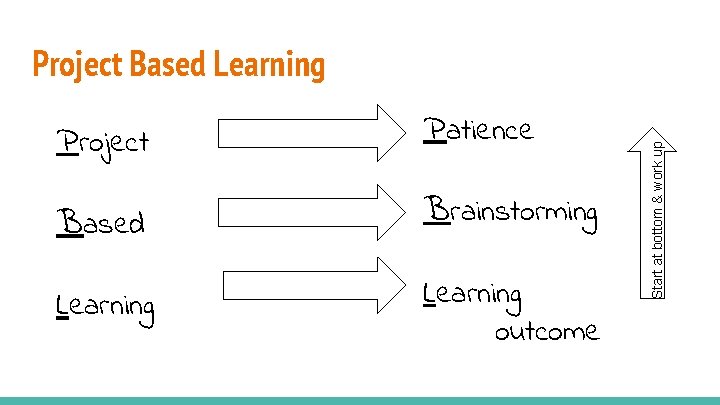 Project Based Learning

Project

Based

Learning

Patience

Brainstorming

Learning outcome

Start at bottom & work up